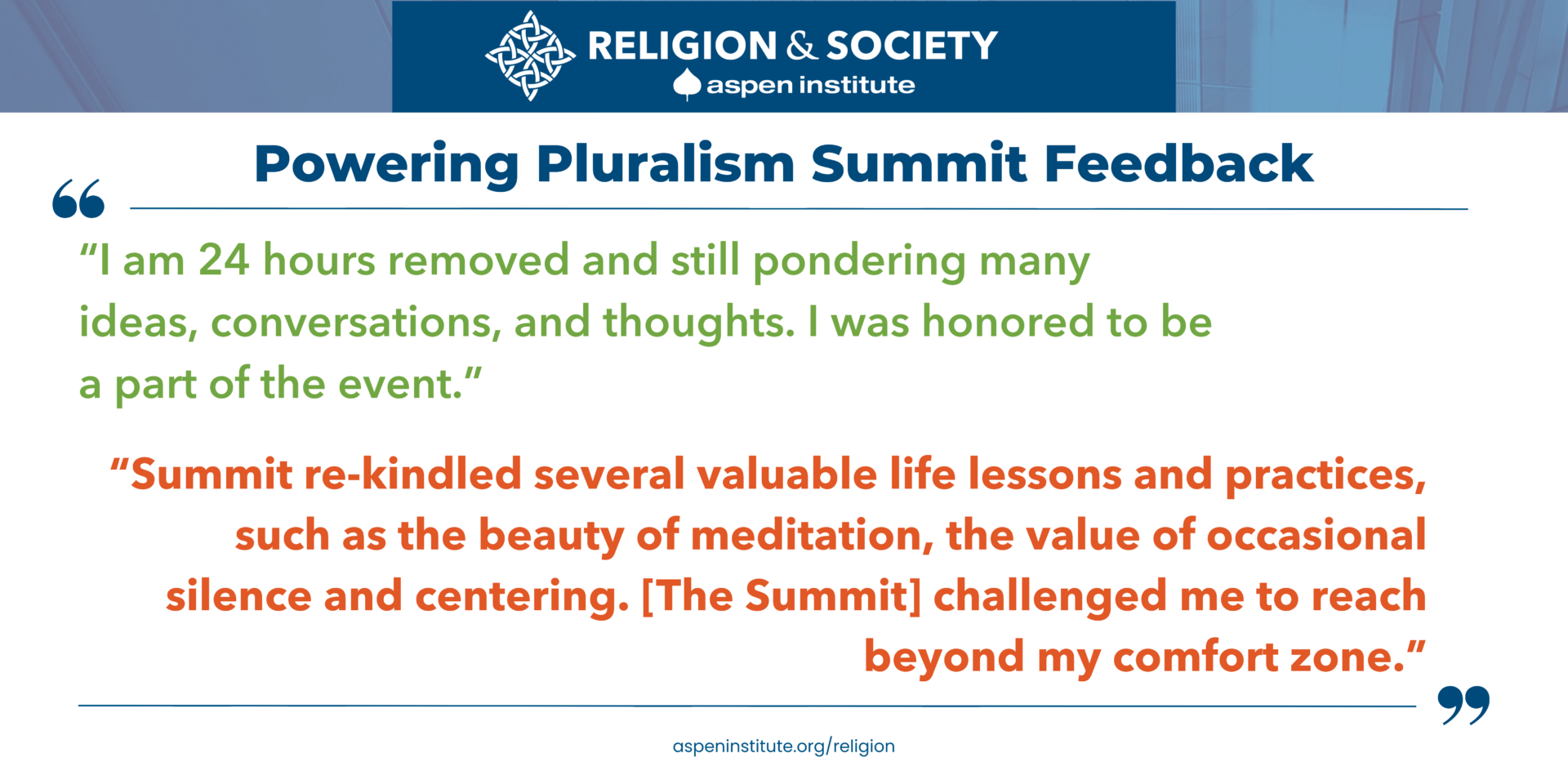 RELIGION & SOCIETY
aspen institute

Powering Pluralism Summit Feedback

“I am 24 hours removed and still pondering many ideas, conversations, and thoughts. I was honored to be a part of the event.”

“Summit re-kindled several valuable life lessons and practices, such as the beauty of meditation, the value of occasional silence and centering. [The Summit] challenged me to reach beyond my comfort zone.”

aspeninstitute.org/religion